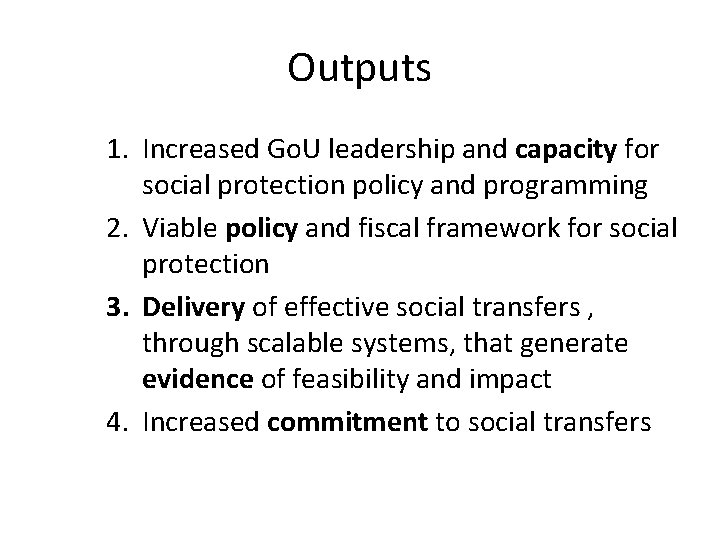 Outputs

1. Increased GoU leadership and capacity for social protection policy and programming
2. Viable policy and fiscal framework for social protection
3. Delivery of effective social transfers , through scalable systems, that generate evidence of feasibility and impact
4. Increased commitment to social transfers